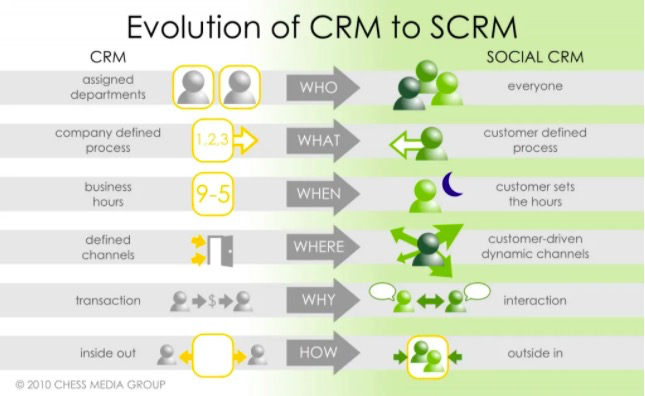 Evolution of CRM to SCRM

CRM

SOCIAL CRM

assigned departments

WHO

everyone

company defined process

1,2,3

WHAT

customer defined process

business hours

9-5

WHEN

customer sets the hours

defined channels

WHERE

customer-driven dynamic channels

transaction

$

WHY

interaction

inside out

HOW

outside in

© 2010 CHESS MEDIA GROUP